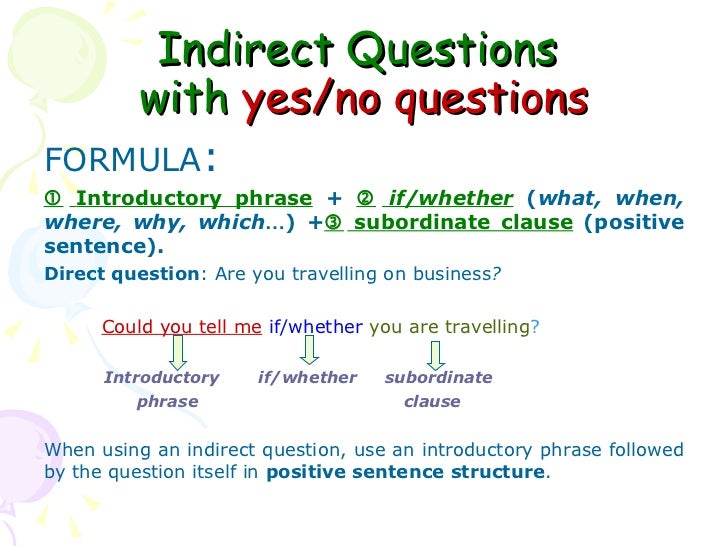 Indirect Questions with yes/no questions

FORMULA:

① Introductory phrase + ② if/whether (what, when, where, why, which…) +③ subordinate clause (positive sentence).

Direct question: Are you travelling on business?

Could you tell me if/whether you are travelling?

Introductory phrase

if/whether

subordinate clause

When using an indirect question, use an introductory phrase followed by the question itself in positive sentence structure.